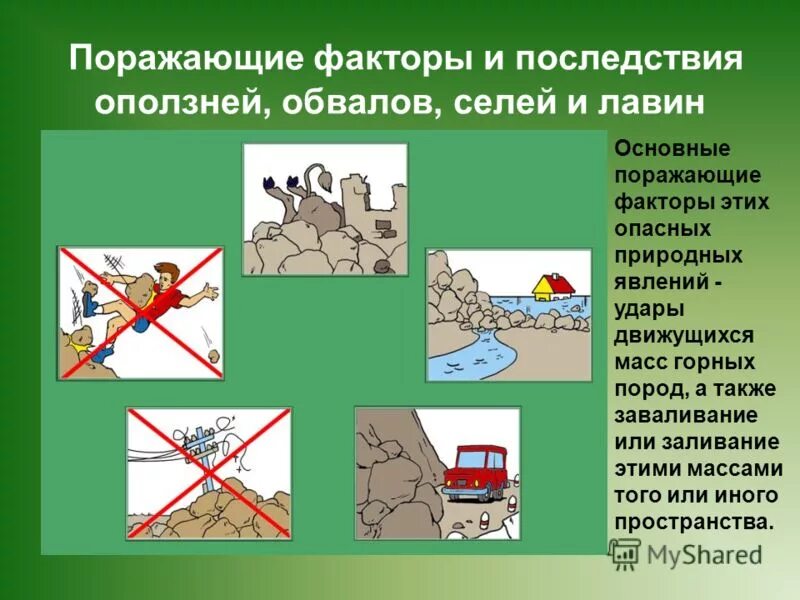 Поражающие факторы и последствия оползней, обвалов, селей и лавин

Основные поражающие факторы этих опасных природных явлений - удары движущихся масс горных пород, а также заваливание или заливание этими массами того или иного пространства.

MyShared